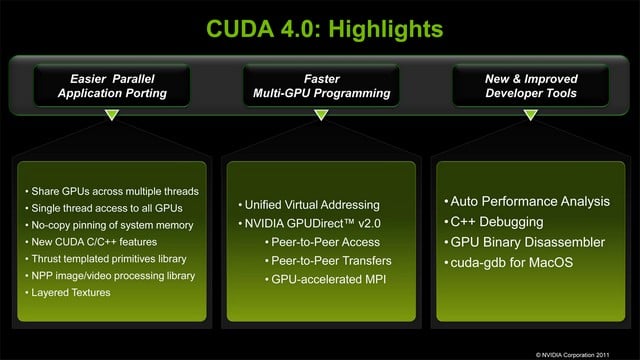 CUDA 4.0: Highlights

Easier Parallel Application Porting

Faster Multi-GPU Programming

New & Improved Developer Tools

• Share GPUs across multiple threads
• Single thread access to all GPUs
• No-copy pinning of system memory
• New CUDA C/C++ features
• Thrust templated primitives library
• NPP image/video processing library
• Layered Textures

• Unified Virtual Addressing
• NVIDIA GPUDirect™ v2.0
• Peer-to-Peer Access
• Peer-to-Peer Transfers
• GPU-accelerated MPI

• Auto Performance Analysis
• C++ Debugging
• GPU Binary Disassembler
• cuda-gdb for MacOS

© NVIDIA Corporation 2011